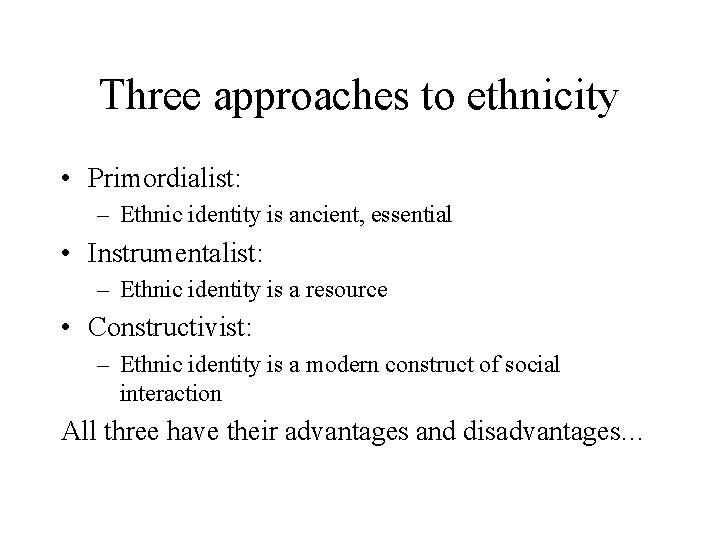 Three approaches to ethnicity

• Primordialist:
 – Ethnic identity is ancient, essential
• Instrumentalist:
 – Ethnic identity is a resource
• Constructivist:
 – Ethnic identity is a modern construct of social interaction

All three have their advantages and disadvantages…